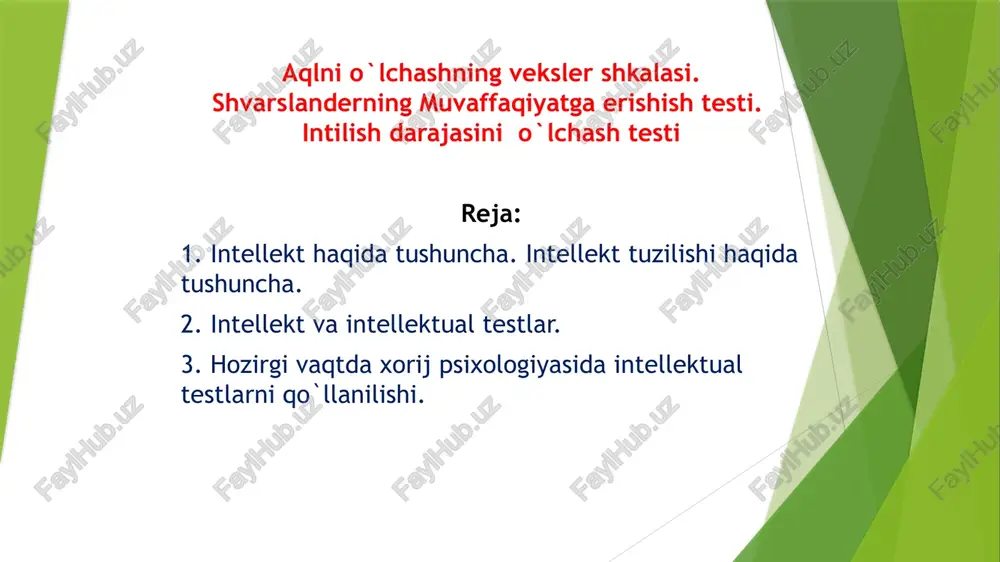 Aqlni o`lchashning veksler shkalasi. Shvarslanderning Muvaffaqiyatga erishish testi. Intilish darajasini o`lchash testi

Reja:

1. Intellekt haqida tushuncha. Intellekt tuzilishi haqida tushuncha.

2. Intellekt va intellektual testlar.

3. Hozirgi vaqtda xorij psixologiyasida intellektual testlarni qo`llanilishi.

FaylHub.uz